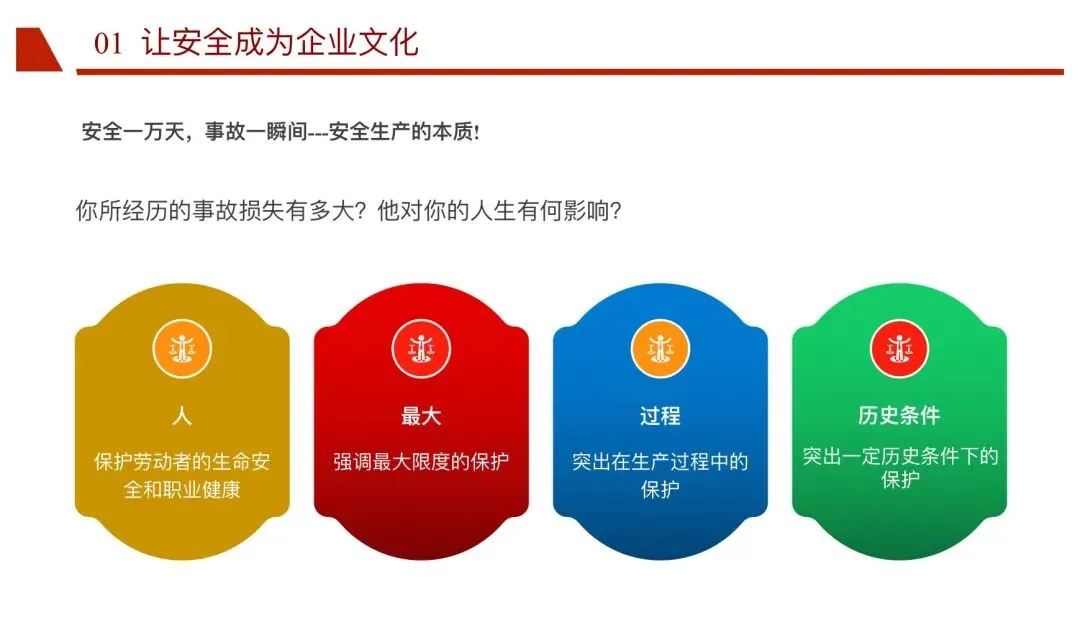 01 让安全成为企业文化

安全一万天，事故一瞬间---安全生产的本质!

你所经历的事故损失有多大？他对你的人生有何影响？

人
保护劳动者的生命安全和职业健康

最大
强调最大限度的保护

过程
突出在生产过程中的保护

历史条件
突出一定历史条件下的保护